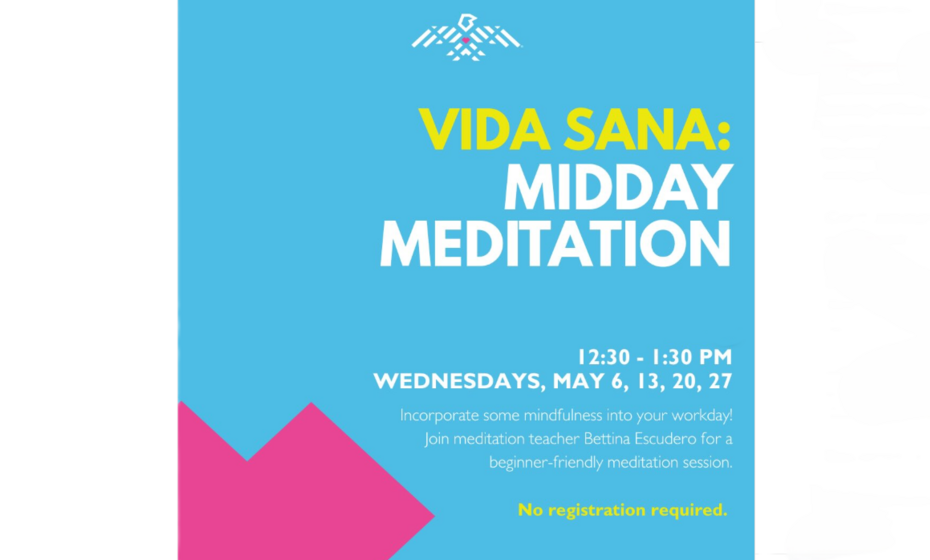 VIDA SANA:
MIDDAY
MEDITATION

12:30 - 1:30 PM
WEDNESDAYS, MAY 6, 13, 20, 27

Incorporate some mindfulness into your workday! Join meditation teacher Bettina Escudero for a beginner-friendly meditation session.

No registration required.